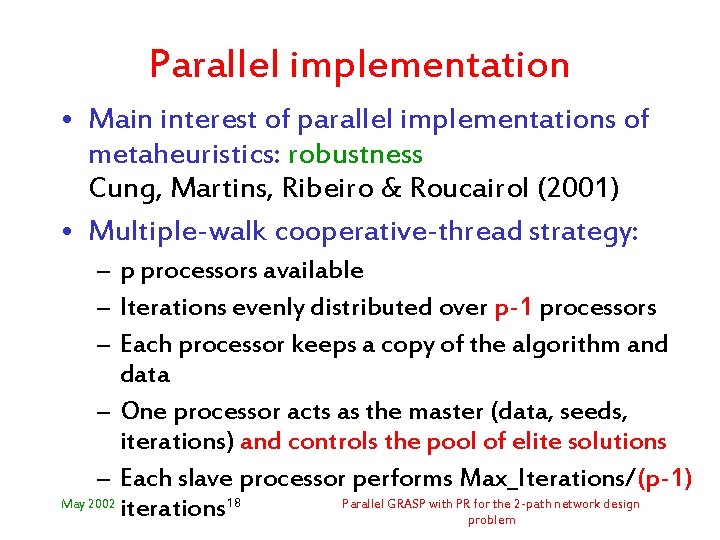 Parallel implementation

• Main interest of parallel implementations of metaheuristics: robustness
Cung, Martins, Ribeiro & Roucairol (2001)

• Multiple-walk cooperative-thread strategy:
– p processors available
– Iterations evenly distributed over p-1 processors
– Each processor keeps a copy of the algorithm and data
– One processor acts as the master (data, seeds, iterations) and controls the pool of elite solutions
– Each slave processor performs Max_Iterations/(p-1) iterations

May 2002

18

Parallel GRASP with PR for the 2-path network design problem